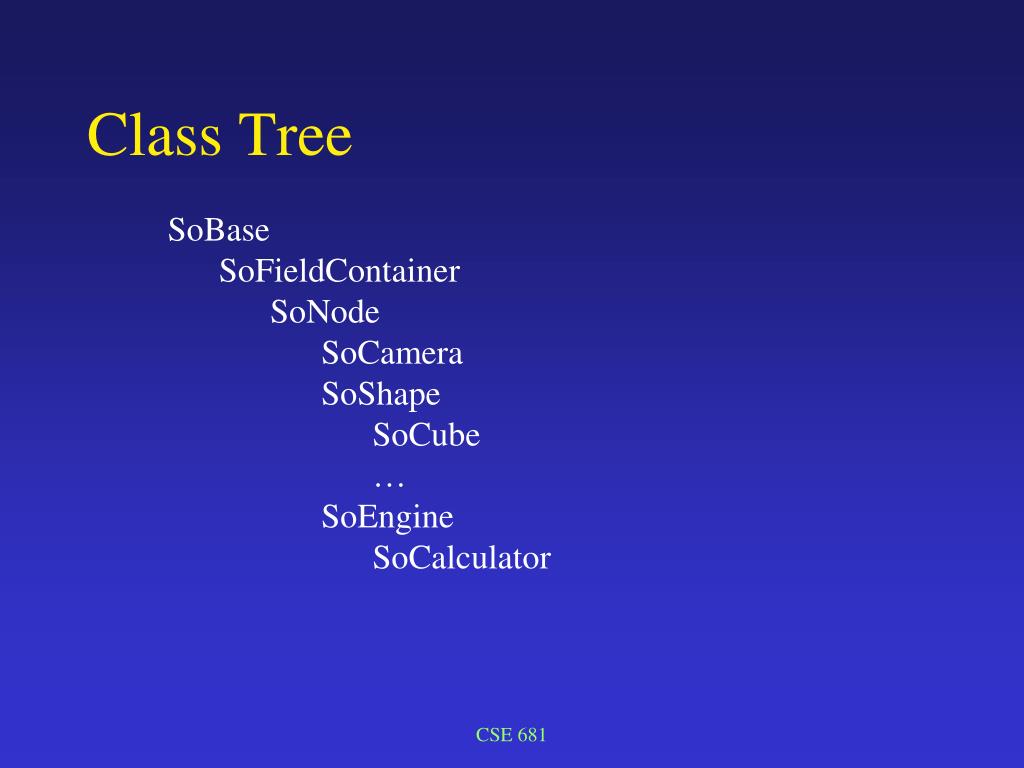 Class Tree

SoBase
SoFieldContainer
SoNode
SoCamera
SoShape
SoCube
…
SoEngine
SoCalculator

CSE 681